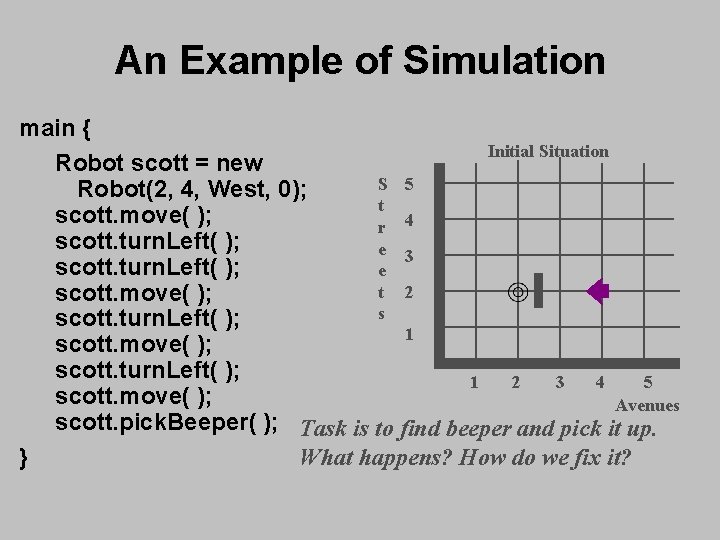 An Example of Simulation

main {
Robot scott = new
Robot(2, 4, West, 0);
scott.move( );
scott.turnLeft( );
scott.turnLeft( );
scott.move( );
scott.turnLeft( );
scott.move( );
scott.turnLeft( );
scott.move( );
scott.pickBeeper( );
}

Initial Situation

Streets
5
4
3
2
1

1 2 3 4 5
Avenues

Task is to find beeper and pick it up.
What happens? How do we fix it?